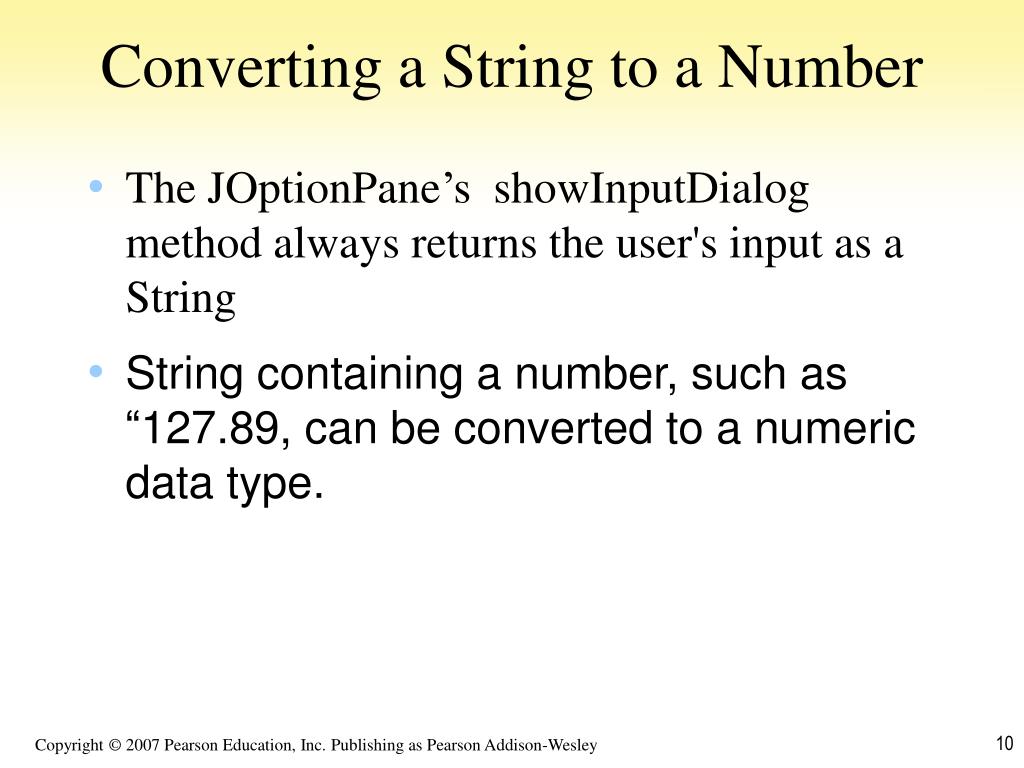 Converting a String to a Number

• The JOptionPane’s showInputDialog method always returns the user's input as a String

• String containing a number, such as “127.89, can be converted to a numeric data type.

Copyright © 2007 Pearson Education, Inc. Publishing as Pearson Addison-Wesley

10